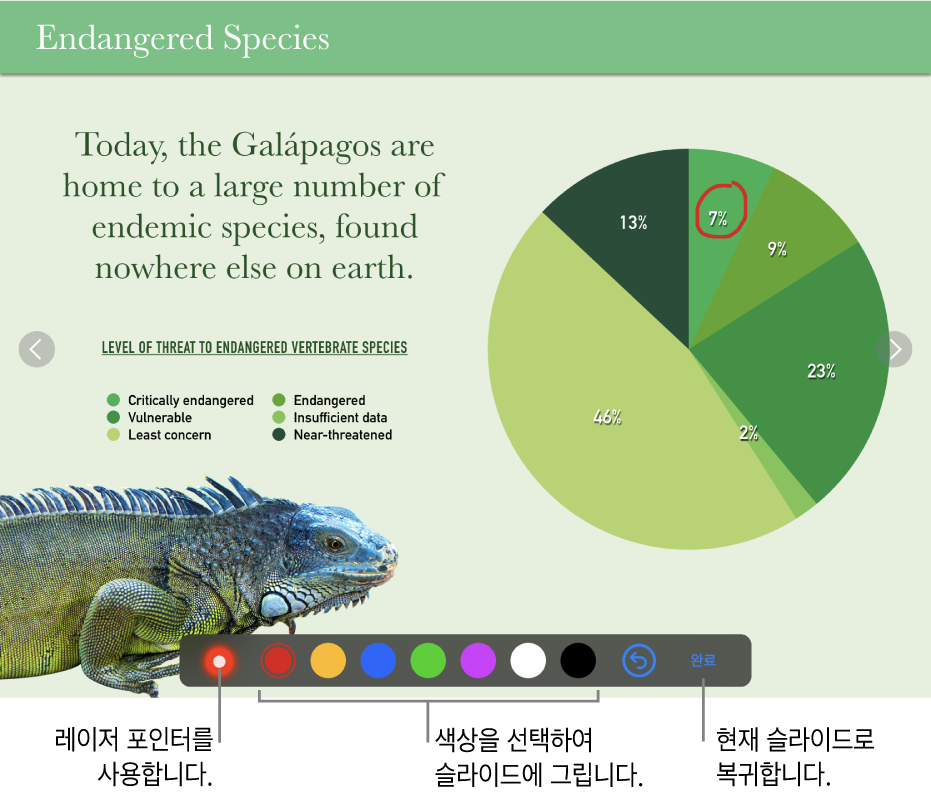 Endangered Species

Today, the Galápagos are home to a large number of endemic species, found nowhere else on earth.

LEVEL OF THREAT TO ENDANGERED VERTEBRATE SPECIES

Critically endangered
Vulnerable
Least concern
Endangered
Insufficient data
Near-threatened

13%
7%
9%
23%
2%
46%

완료

레이저 포인터를 사용합니다.

색상을 선택하여 슬라이드에 그립니다.

현재 슬라이드로 복귀합니다.